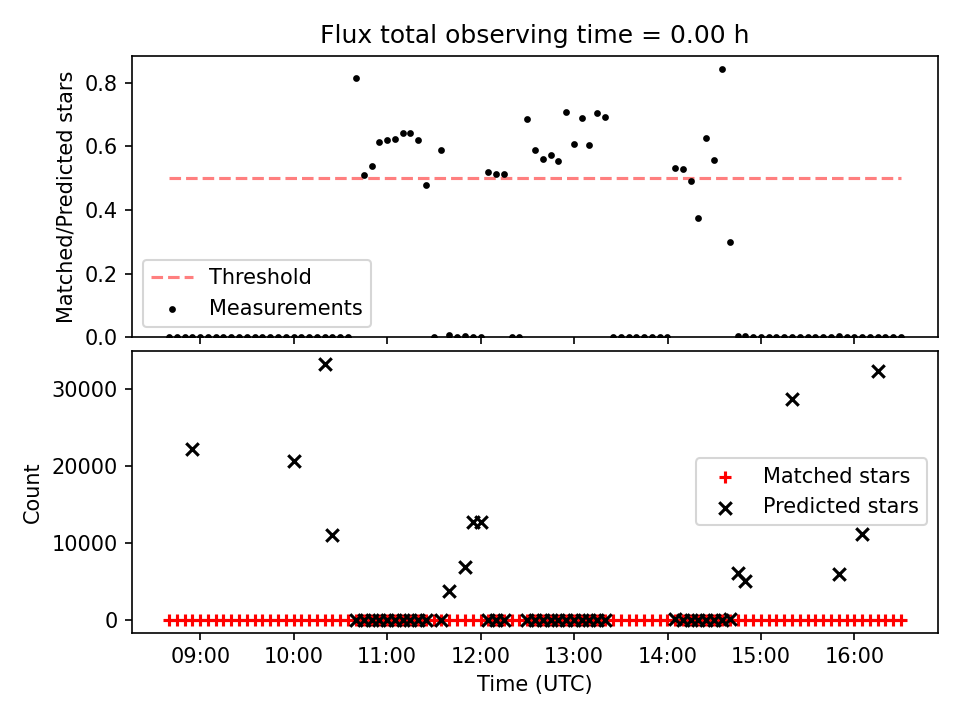 Flux total observing time = 0.00 h

Matched/Predicted stars

0.8
0.6
0.4
0.2
0.0

Threshold
Measurements

Count

30000
20000
10000
0

Matched stars
Predicted stars

09:00
10:00
11:00
12:00
13:00
14:00
15:00
16:00

Time (UTC)